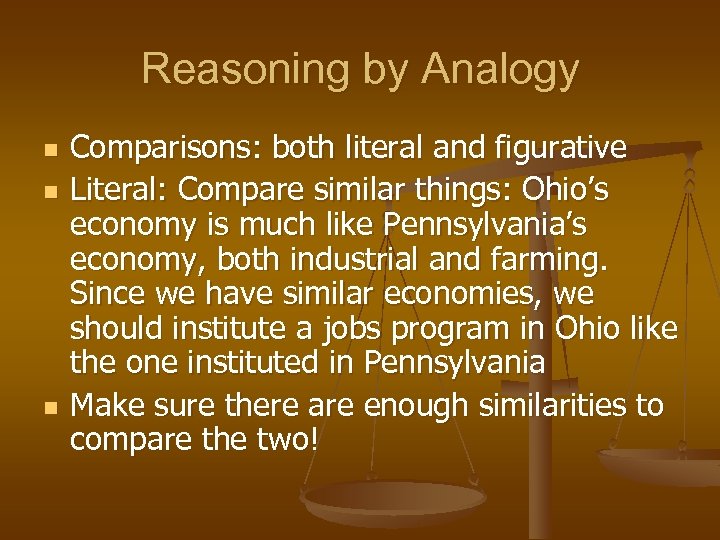 Reasoning by Analogy

- Comparisons: both literal and figurative
- Literal: Compare similar things: Ohio’s economy is much like Pennsylvania’s economy, both industrial and farming. Since we have similar economies, we should institute a jobs program in Ohio like the one instituted in Pennsylvania
- Make sure there are enough similarities to compare the two!